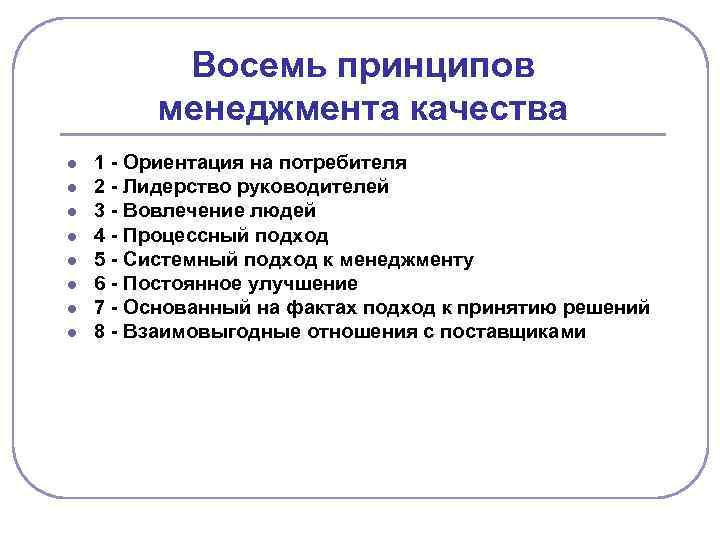 Восемь принципов менеджмента качества

- 1 - Ориентация на потребителя
- 2 - Лидерство руководителей
- 3 - Вовлечение людей
- 4 - Процессный подход
- 5 - Системный подход к менеджменту
- 6 - Постоянное улучшение
- 7 - Основанный на фактах подход к принятию решений
- 8 - Взаимовыгодные отношения с поставщиками